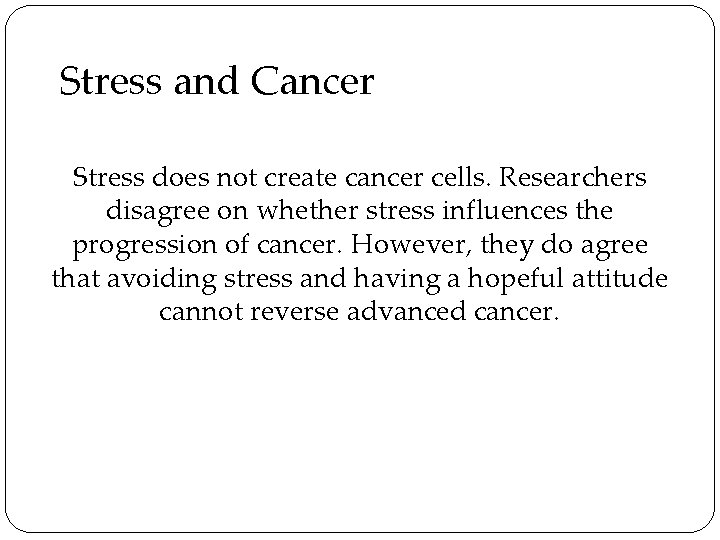 Stress and Cancer

Stress does not create cancer cells. Researchers disagree on whether stress influences the progression of cancer. However, they do agree that avoiding stress and having a hopeful attitude cannot reverse advanced cancer.